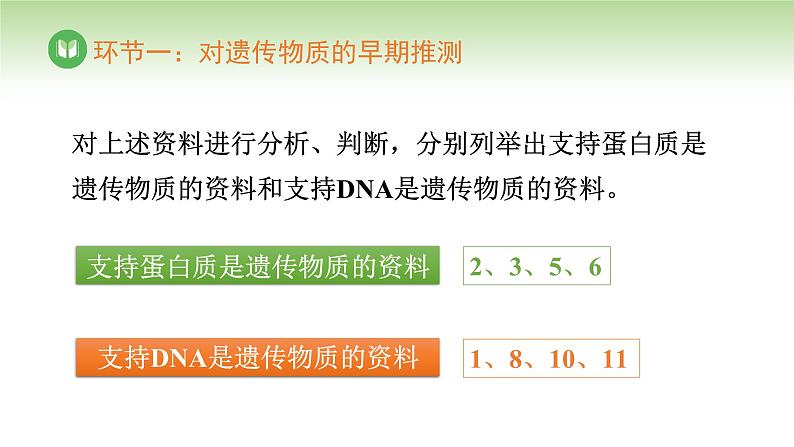 环节一：对遗传物质的早期推测

对上述资料进行分析、判断，分别列举出支持蛋白质是遗传物质的资料和支持DNA是遗传物质的资料。

支持蛋白质是遗传物质的资料

2、3、5、6

支持DNA是遗传物质的资料

1、8、10、11